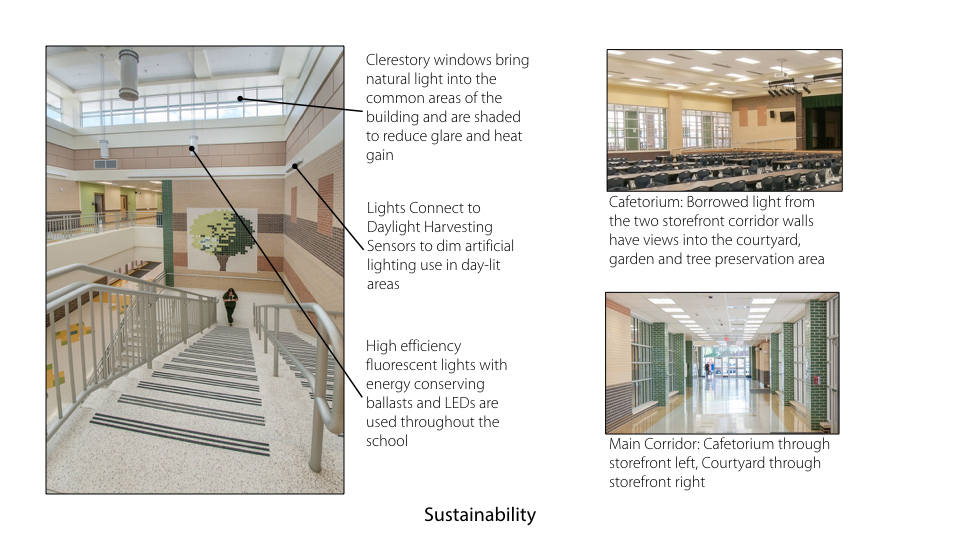 Clerestory windows bring natural light into the common areas of the building and are shaded to reduce glare and heat gain

Lights Connect to Daylight Harvesting Sensors to dim artificial lighting use in day-lit areas

High efficiency fluorescent lights with energy conserving ballasts and LEDs are used throughout the school

Cafetorium: Borrowed light from the two storefront corridor walls have views into the courtyard, garden and tree preservation area

Main Corridor: Cafetorium through storefront left, Courtyard through storefront right

Sustainability